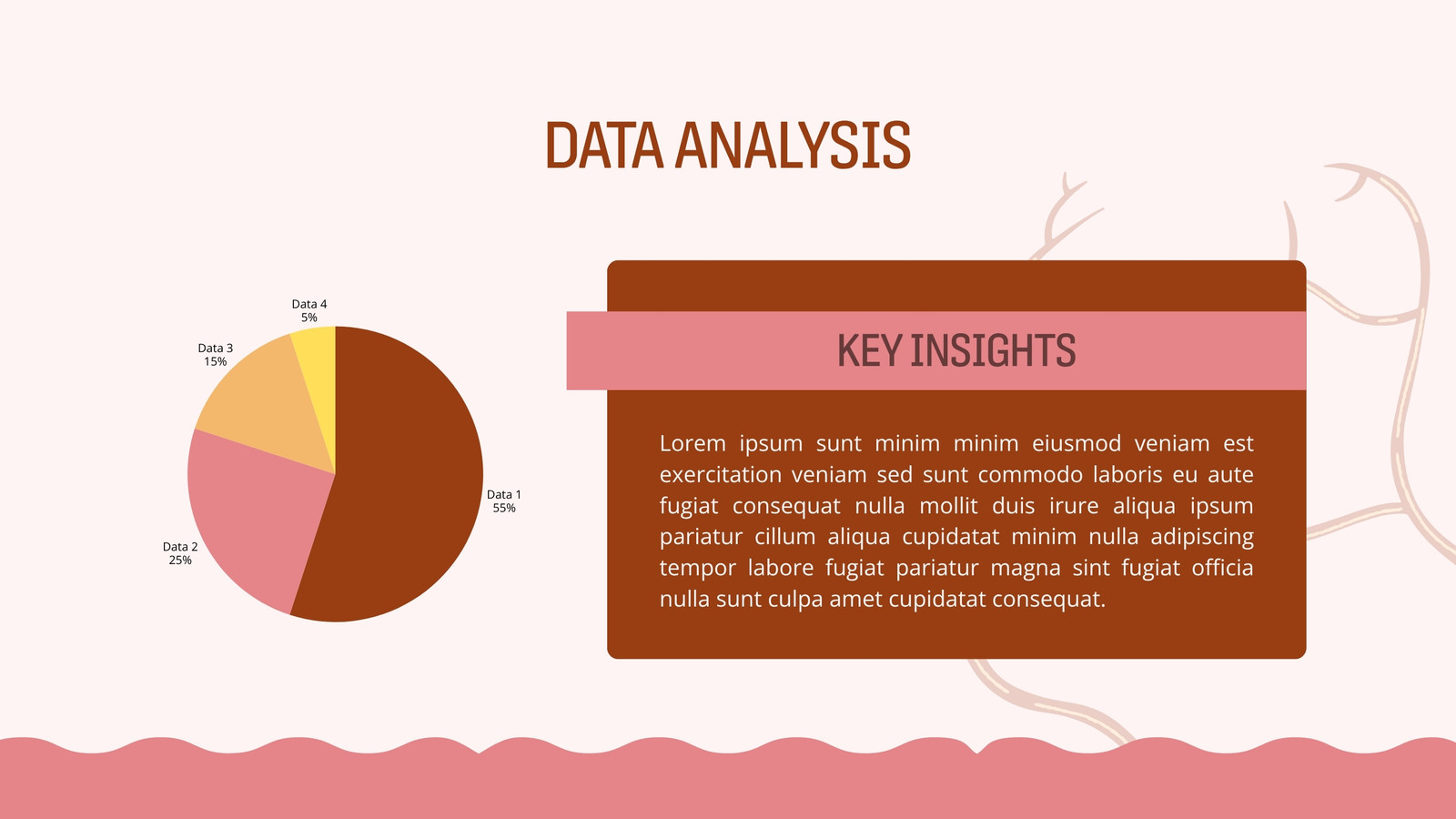 DATA ANALYSIS

Data 4
5%

Data 3
15%

Data 1
55%

Data 2
25%

KEY INSIGHTS

Lorem ipsum sunt minim minim eiusmod veniam est exercitation veniam sed sunt commodo laboris eu aute fugiat consequat nulla mollit duis irure aliqua ipsum pariatur cillum aliqua cupidatat minim nulla adipiscing tempor labore fugiat pariatur magna sint fugiat officia nulla sunt culpa amet cupidatat consequat.